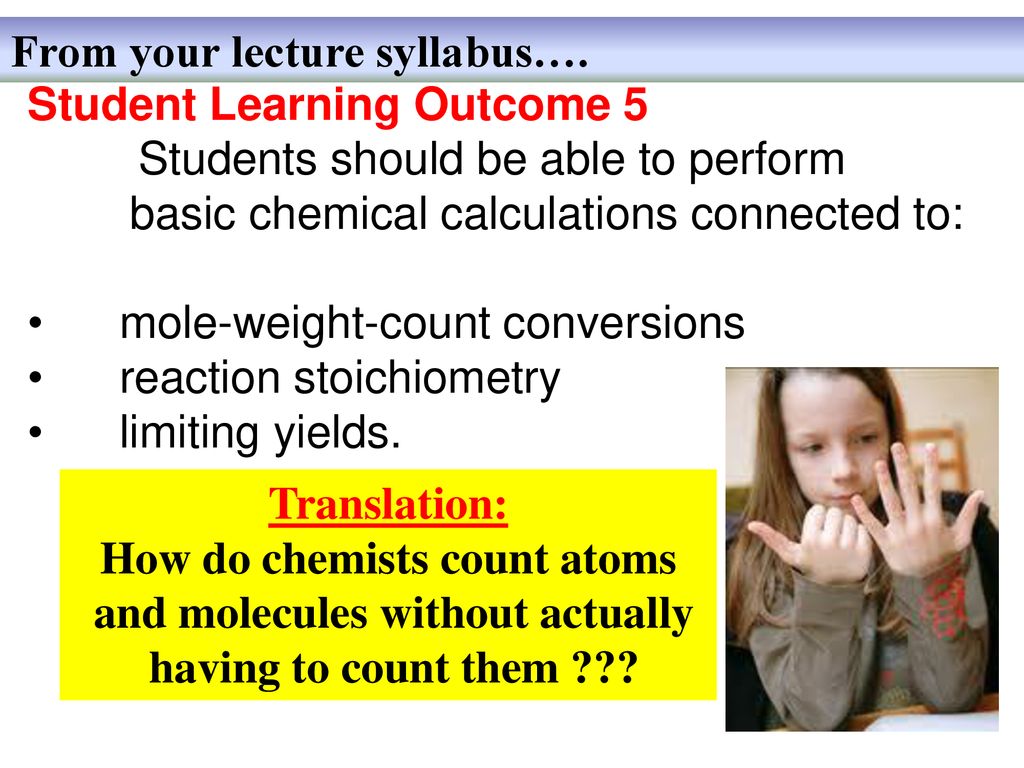 From your lecture syllabus….

Student Learning Outcome 5

Students should be able to perform basic chemical calculations connected to:

• mole-weight-count conversions
• reaction stoichiometry
• limiting yields.

Translation:
How do chemists count atoms and molecules without actually having to count them ???